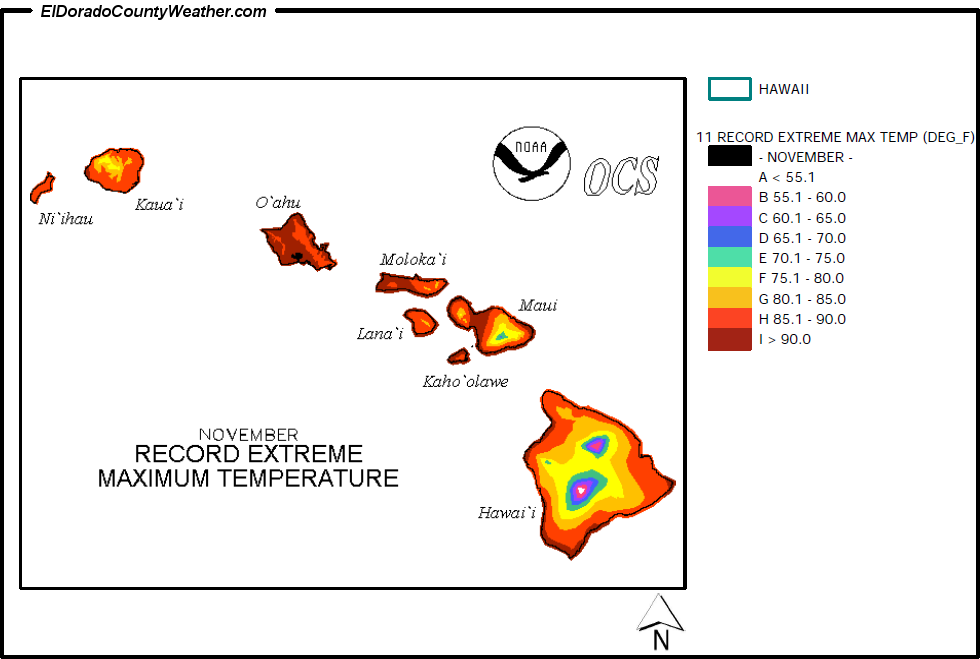 ElDoradoCountyWeather.com

Ni`ihau
Kaua`i
O`ahu
Moloka`i
Lana`i
Maui
Kaho`olawe
Hawai`i

NOAA
OCS

NOVEMBER
RECORD EXTREME
MAXIMUM TEMPERATURE

HAWAII

11 RECORD EXTREME MAX TEMP (DEG_F)
- NOVEMBER -
A < 55.1
B 55.1 - 60.0
C 60.1 - 65.0
D 65.1 - 70.0
E 70.1 - 75.0
F 75.1 - 80.0
G 80.1 - 85.0
H 85.1 - 90.0
I > 90.0

N